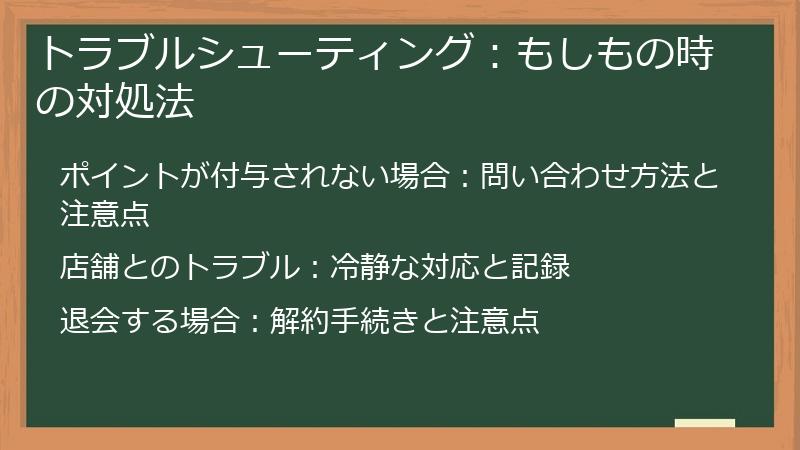 トラブルシューティング：もしもの時の対処法

ポイントが付与されない場合：問い合わせ方法と注意点

店舗とのトラブル：冷静な対応と記録

退会する場合：解約手続きと注意点